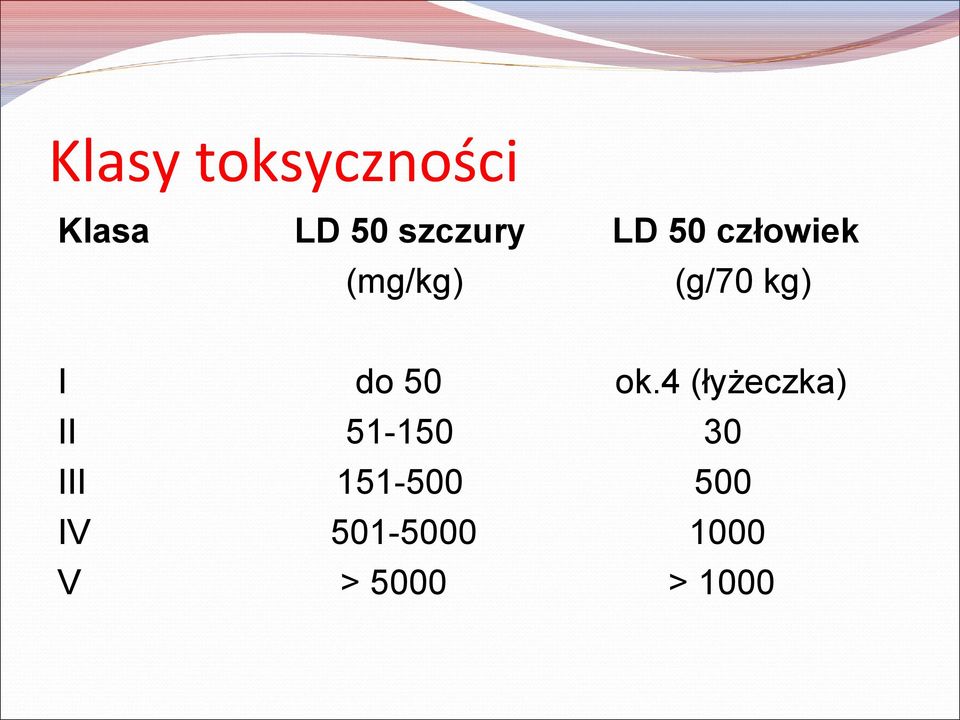 Klasy toksyczności

| Klasa | LD 50 szczury (mg/kg) | LD 50 człowiek (g/70 kg) |
|---|---|---|
| I | do 50 | ok.4 (łyżeczka) |
| II | 51-150 | 30 |
| III | 151-500 | 500 |
| IV | 501-5000 | 1000 |
| V | > 5000 | > 1000 |